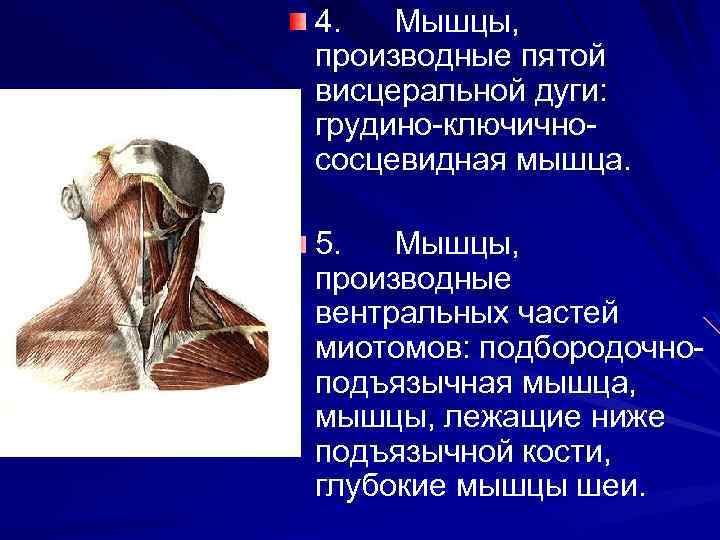 4. Мышцы, производные пятой висцеральной дуги: грудино-ключично-сосцевидная мышца.

5. Мышцы, производные вентральных частей миотомов: подбородочно-подъязычная мышца, мышцы, лежащие ниже подъязычной кости, глубокие мышцы шеи.